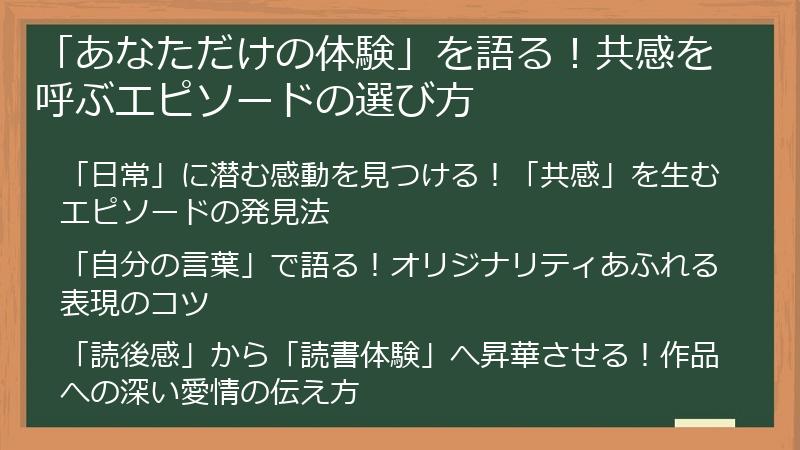 「あなただけの体験」を語る！共感を呼ぶエピソードの選び方

「日常」に潜む感動を見つける！「共感」を生むエピソードの発見法

「自分の言葉」で語る！オリジナリティあふれる表現のコツ

「読後感」から「読書体験」へ昇華させる！作品への深い愛情の伝え方